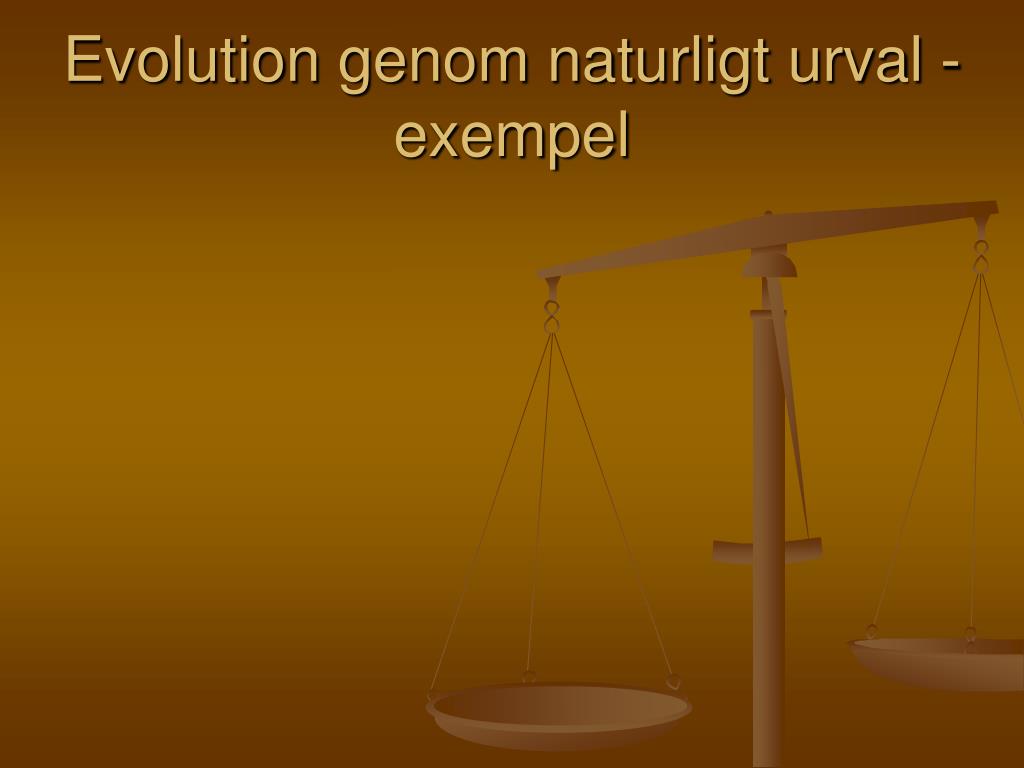 Evolution genom naturligt urval - exempel